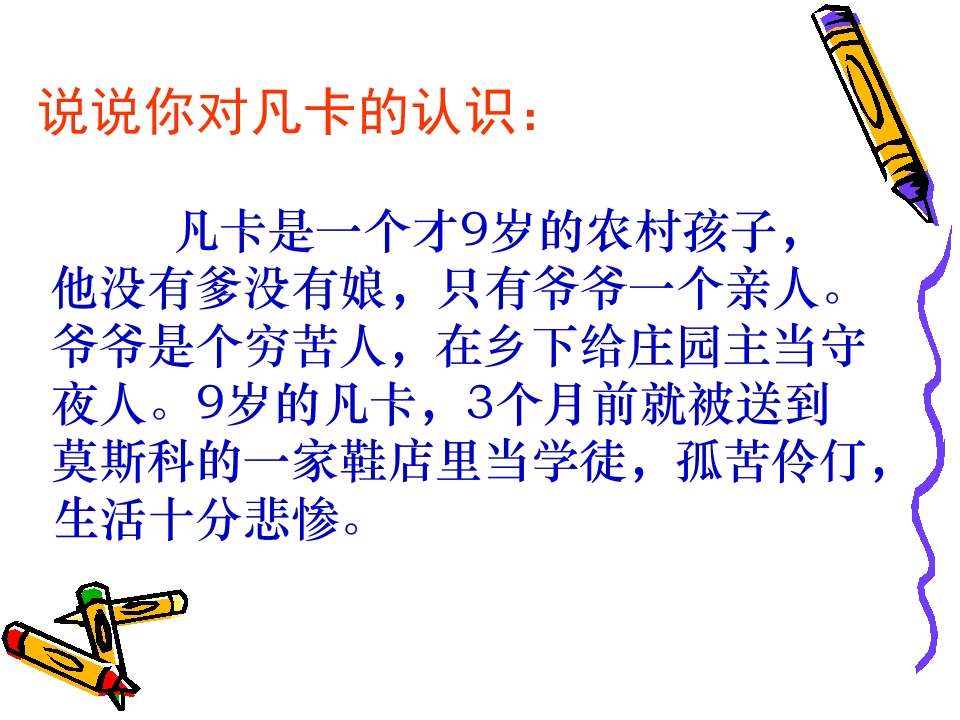 说说你对凡卡的认识：

凡卡是一个才9岁的农村孩子，他没有爹没有娘，只有爷爷一个亲人。爷爷是个穷苦人，在乡下给庄园主当守夜人。9岁的凡卡，3个月前就被送到莫斯科的一家鞋店里当学徒，孤苦伶仃，生活十分悲惨。